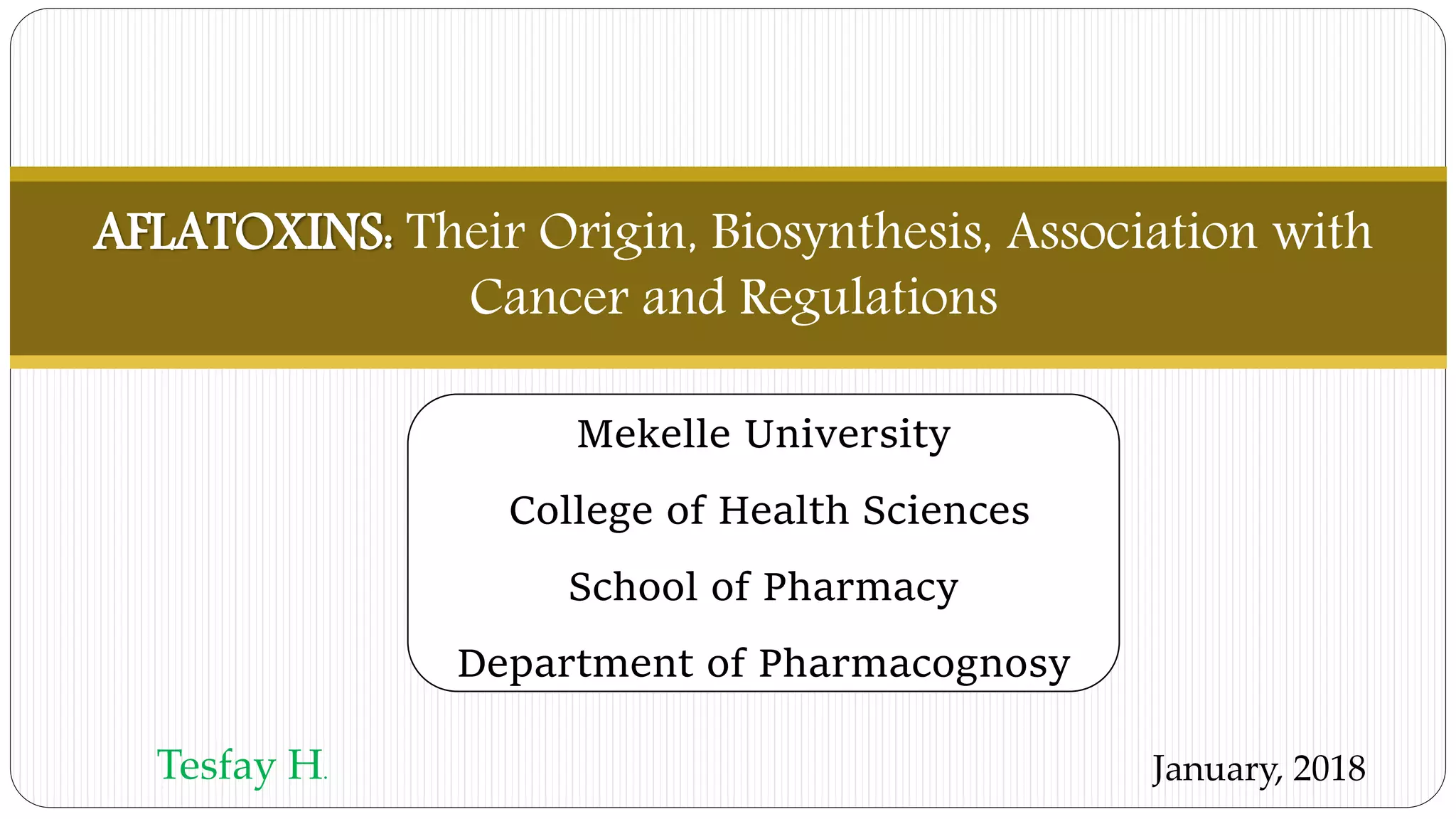 AFLATOXINS: Their Origin, Biosynthesis, Association with Cancer and Regulations

Mekelle University

College of Health Sciences

School of Pharmacy

Department of Pharmacognosy

Tesfay H.

January, 2018